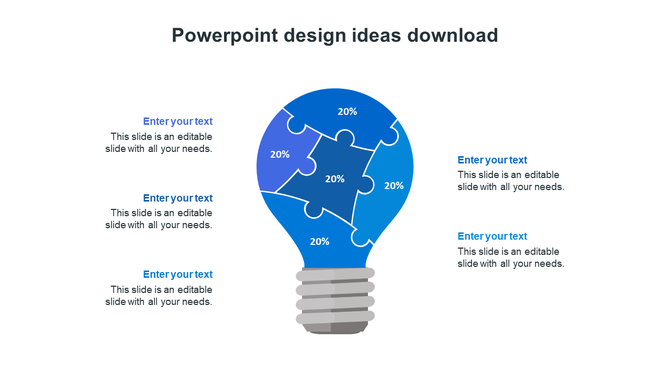 Powerpoint design ideas download

Enter your text
This slide is an editable slide with all your needs.

Enter your text
This slide is an editable slide with all your needs.

Enter your text
This slide is an editable slide with all your needs.

20%

20%

20%

20%

20%

Enter your text
This slide is an editable slide with all your needs.

Enter your text
This slide is an editable slide with all your needs.